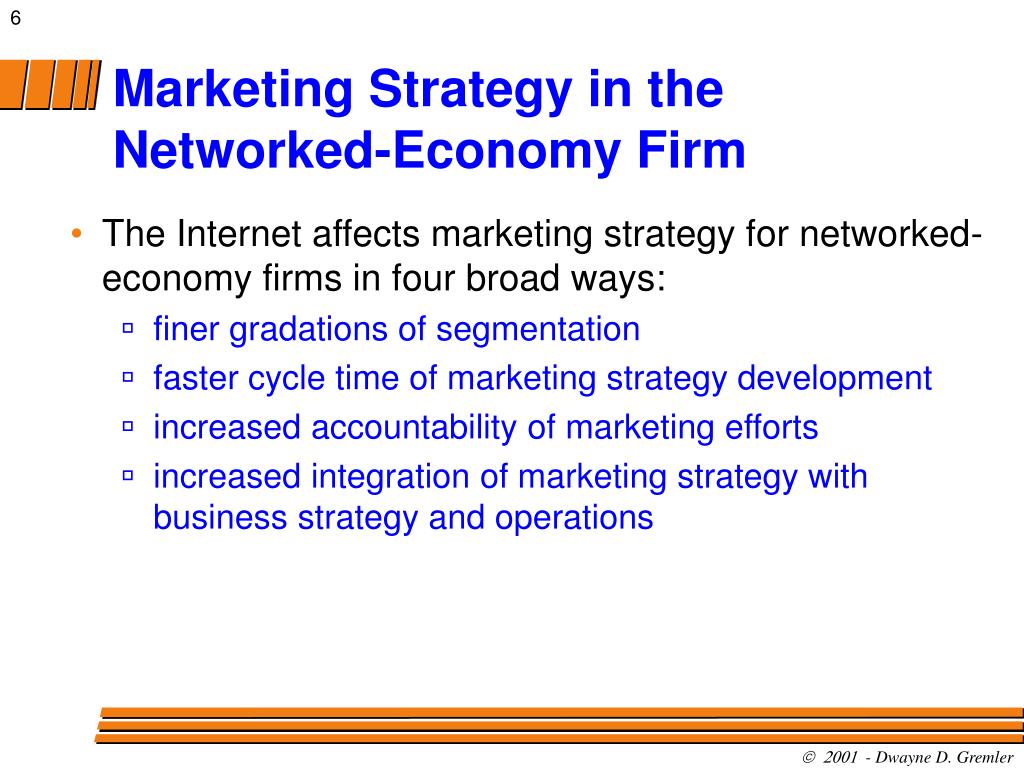 6

Marketing Strategy in the Networked-Economy Firm

• The Internet affects marketing strategy for networked-economy firms in four broad ways:
▫ finer gradations of segmentation
▫ faster cycle time of marketing strategy development
▫ increased accountability of marketing efforts
▫ increased integration of marketing strategy with business strategy and operations

© 2001 - Dwayne D. Gremler